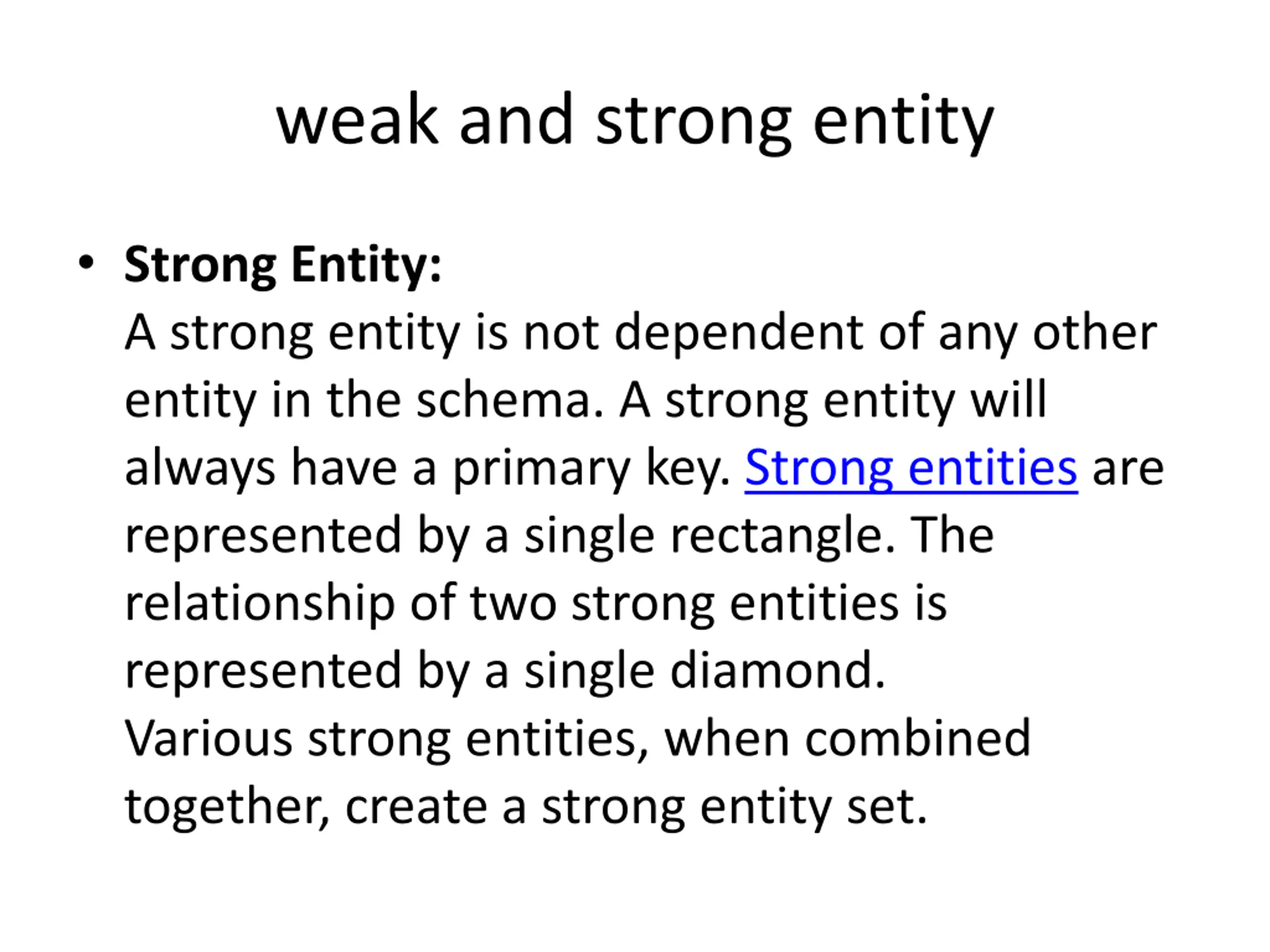 weak and strong entity

• Strong Entity:
A strong entity is not dependent of any other entity in the schema. A strong entity will always have a primary key. Strong entities are represented by a single rectangle. The relationship of two strong entities is represented by a single diamond.
Various strong entities, when combined together, create a strong entity set.